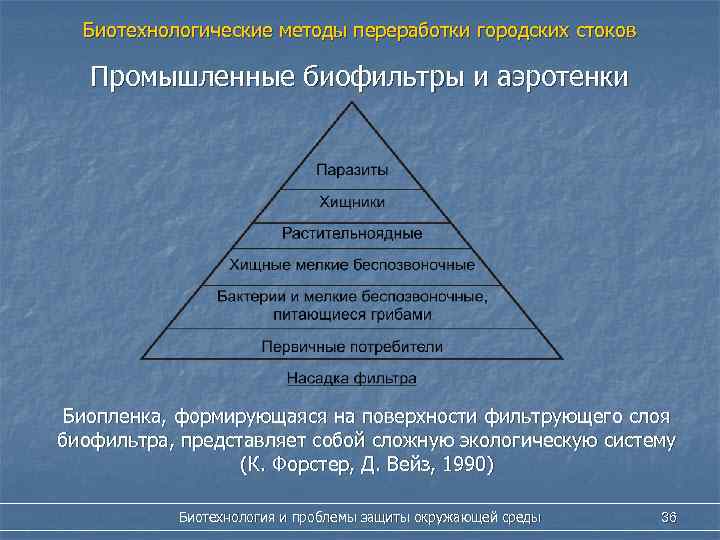 Биотехнологические методы переработки городских стоков

Промышленные биофильтры и аэротенки

Паразиты

Хищники

Растительноядные

Хищные мелкие беспозвоночные

Бактерии и мелкие беспозвоночные, питающиеся грибами

Первичные потребители

Насадка фильтра

Биопленка, формирующаяся на поверхности фильтрующего слоя биофильтра, представляет собой сложную экологическую систему (К. Форстер, Д. Вейз, 1990)

Биотехнология и проблемы защиты окружающей среды

36